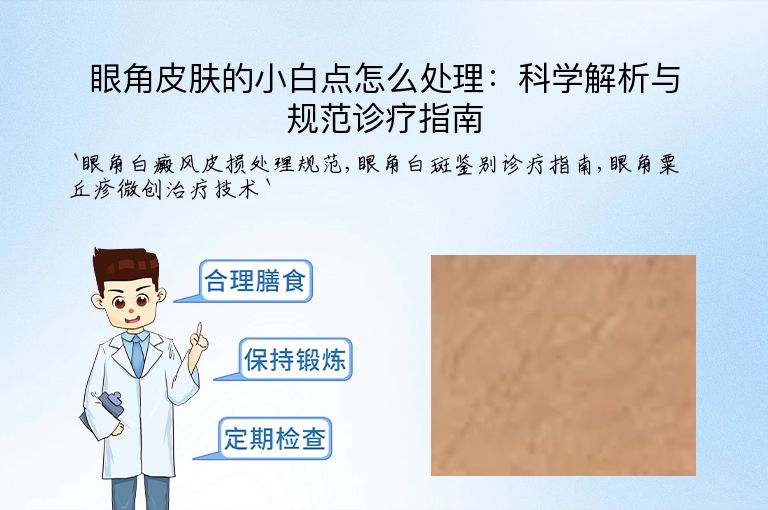 眼角皮肤的小白点怎么处理：科学解析与规范诊疗指南

`眼角白癜风皮损处理规范，眼角白斑鉴别诊疗指南，眼角粟丘疹微创治疗技术`

合理膳食

保持锻炼

定期检查